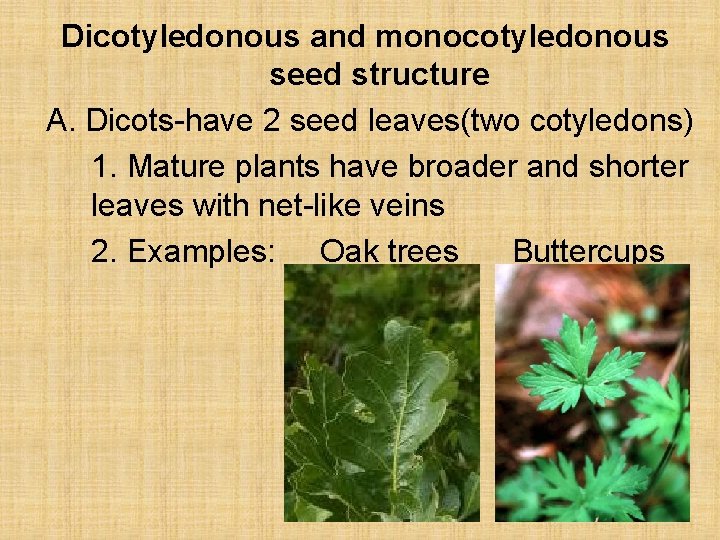 Dicotyledonous and monocotyledonous seed structure

A. Dicots-have 2 seed leaves(two cotyledons)

1. Mature plants have broader and shorter leaves with net-like veins

2. Examples: Oak trees Buttercups